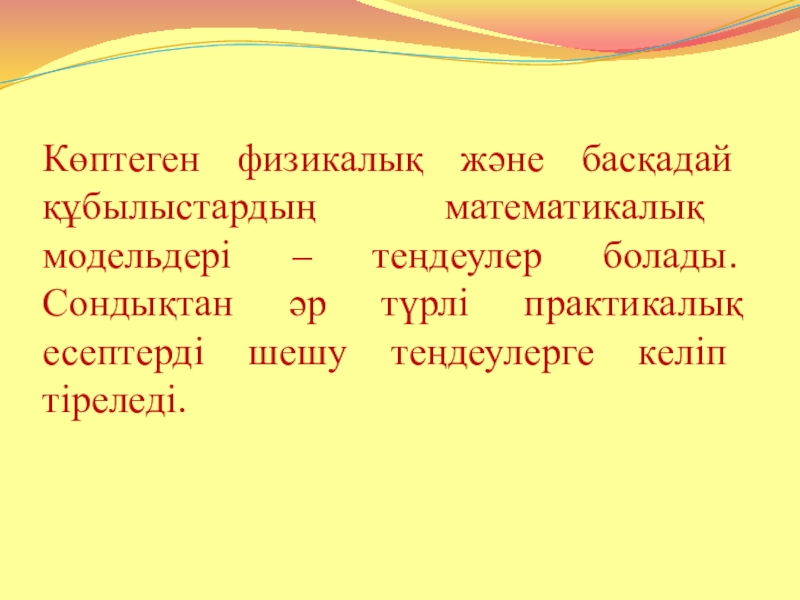 Көптеген физикалық және басқадай құбылыстардың математикалық модельдері – теңдеулер болады. Сондықтан әр түрлі практикалық есептерді шешу теңдеулерге келіп тіреледі.